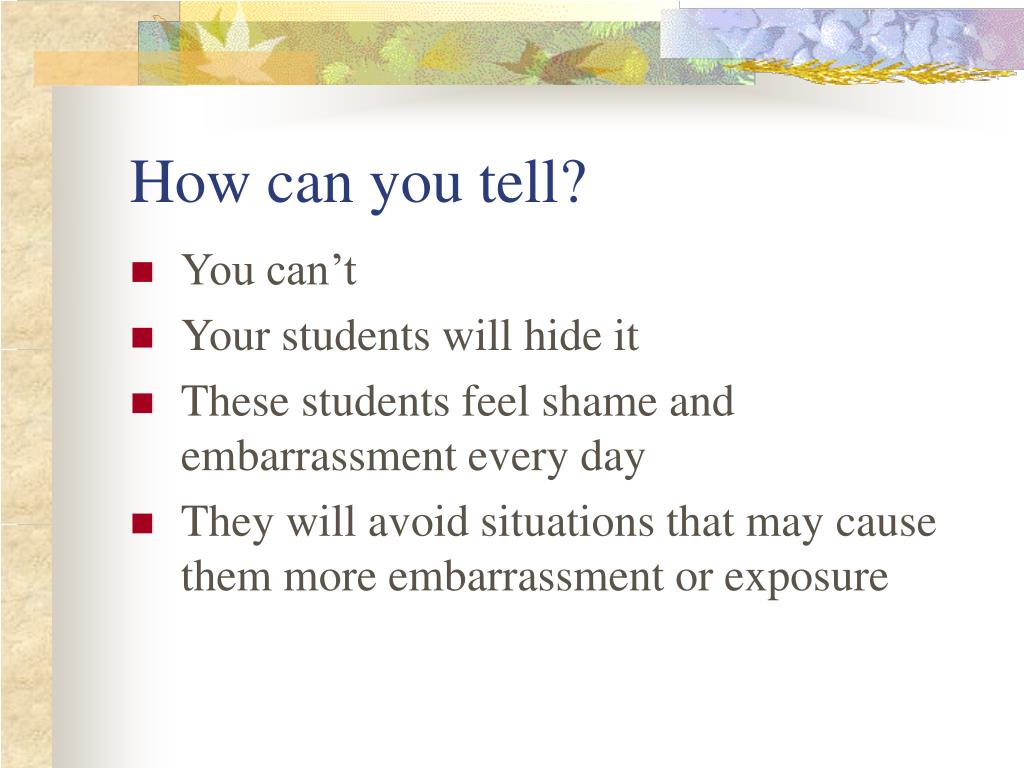 How can you tell?

- You can’t
- Your students will hide it
- These students feel shame and embarrassment every day
- They will avoid situations that may cause them more embarrassment or exposure